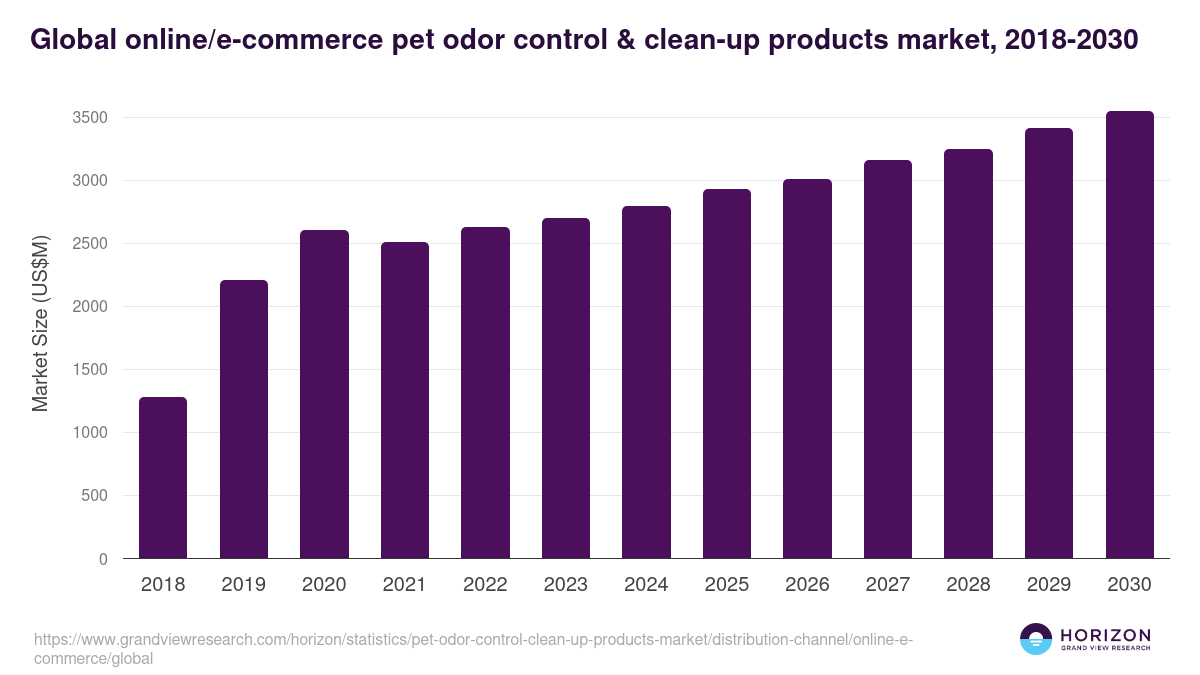 Global online/e-commerce pet odor control & clean-up products market, 2018-2030

Market Size (US$M)

3500
3000
2500
2000
1500
1000
500
0

2018 2019 2020 2021 2022 2023 2024 2025 2026 2027 2028 2029 2030

https://www.grandviewresearch.com/horizon/statistics/pet-odor-control-clean-up-products-market/distribution-channel/online-e-commerce/global

HORIZON
GRAND VIEW RESEARCH